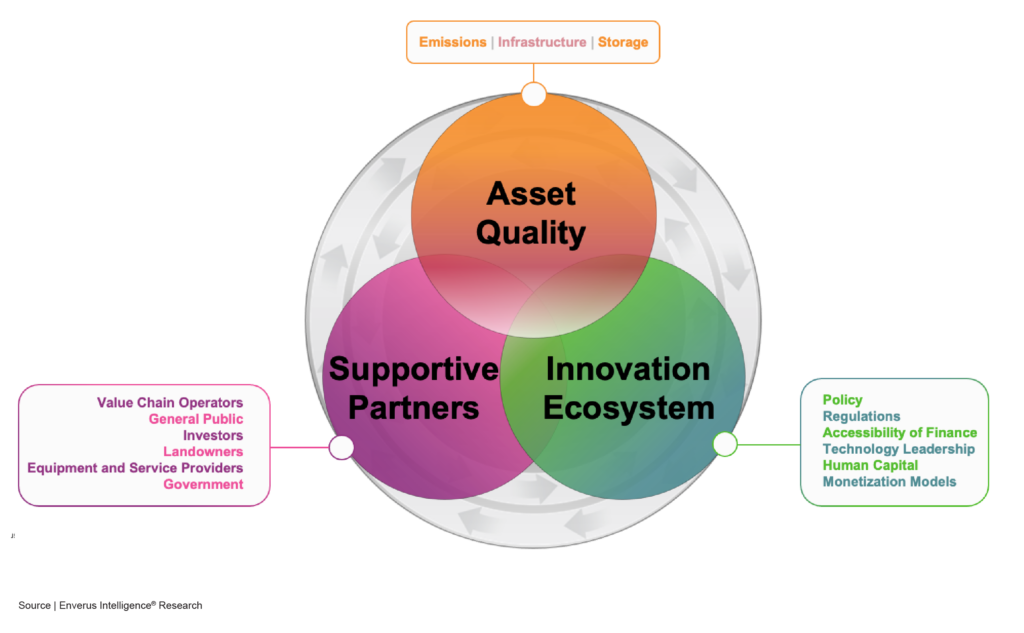 Emissions | Infrastructure | Storage

Asset Quality

Supportive Partners

Innovation Ecosystem

Value Chain Operators
General Public
Investors
Landowners
Equipment and Service Providers
Government

Policy
Regulations
Accessibility of Finance
Technology Leadership
Human Capital
Monetization Models

Source | Enverus Intelligence® Research